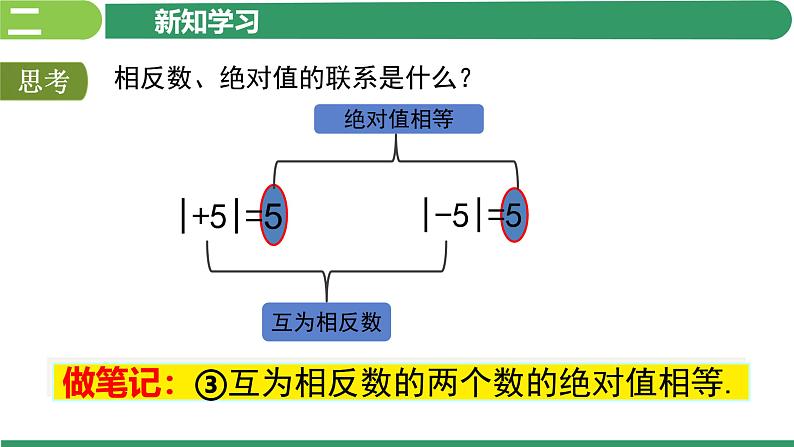 二 新知学习

思考 相反数、绝对值的联系是什么？

绝对值相等

$|+5|=5$ $|-5|=5$

互为相反数

做笔记：③互为相反数的两个数的绝对值相等.